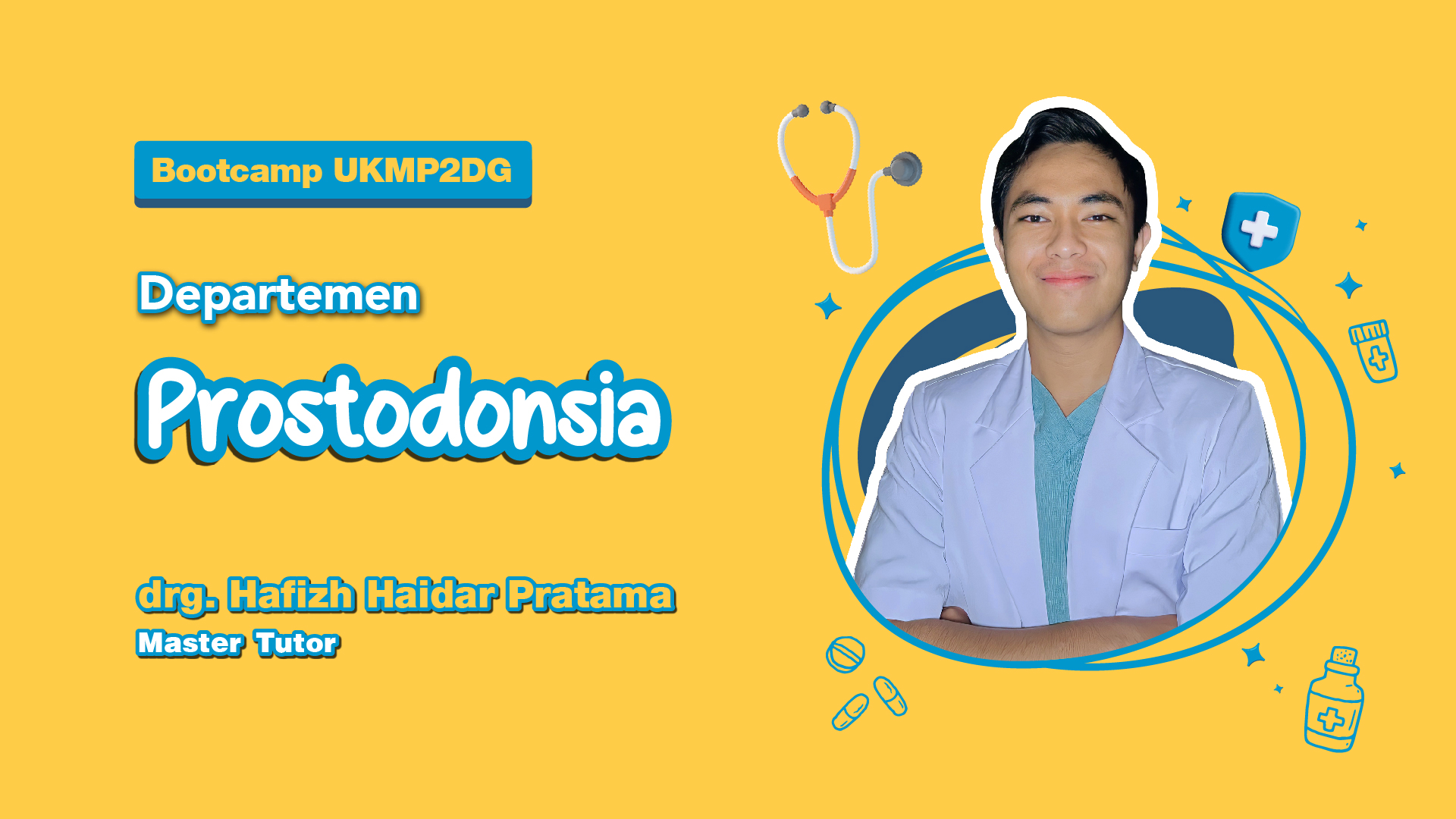 Bootcamp UKMP2DG

Departemen

Prostodonsia

drg. Hafizh Haidar Pratama
Master Tutor